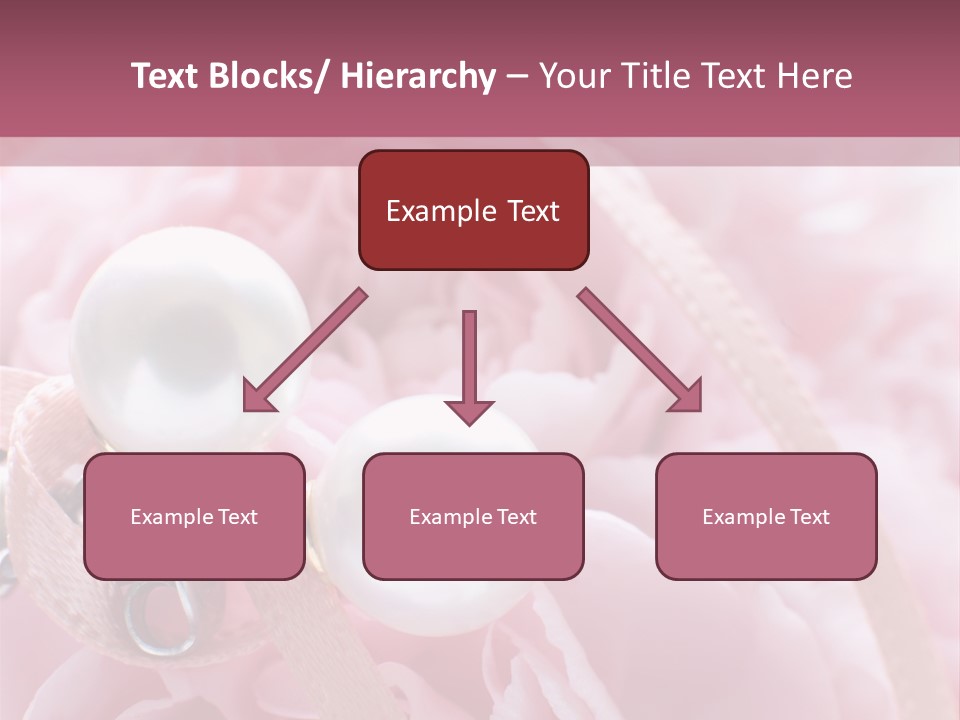 Text Blocks/ Hierarchy – Your Title Text Here

Example Text

Example Text

Example Text

Example Text